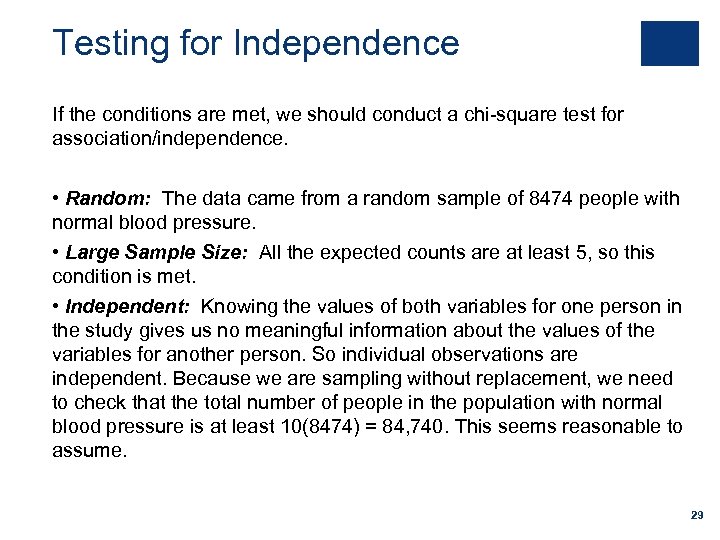 Testing for Independence

If the conditions are met, we should conduct a chi-square test for association/independence.

• Random: The data came from a random sample of 8474 people with normal blood pressure.

• Large Sample Size: All the expected counts are at least 5, so this condition is met.

• Independent: Knowing the values of both variables for one person in the study gives us no meaningful information about the values of the variables for another person. So individual observations are independent. Because we are sampling without replacement, we need to check that the total number of people in the population with normal blood pressure is at least 10(8474) = 84,740. This seems reasonable to assume.

29